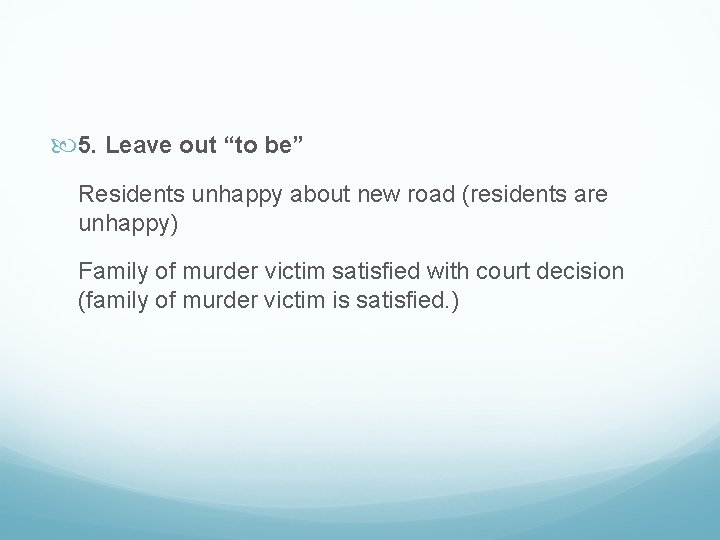 5. Leave out “to be”

Residents unhappy about new road (residents are unhappy)

Family of murder victim satisfied with court decision (family of murder victim is satisfied.)